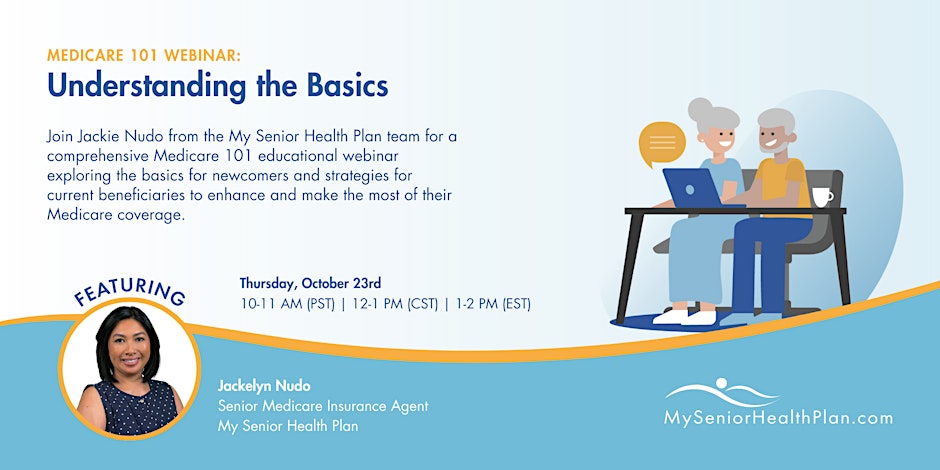 MEDICARE 101 WEBINAR:
Understanding the Basics

Join Jackie Nudo from the My Senior Health Plan team for a comprehensive Medicare 101 educational webinar exploring the basics for newcomers and strategies for current beneficiaries to enhance and make the most of their Medicare coverage.

FEATURING

Thursday, October 23rd
10-11 AM (PST) | 12-1 PM (CST) | 1-2 PM (EST)

Jackelyn Nudo
Senior Medicare Insurance Agent
My Senior Health Plan

MySeniorHealthPlan.com